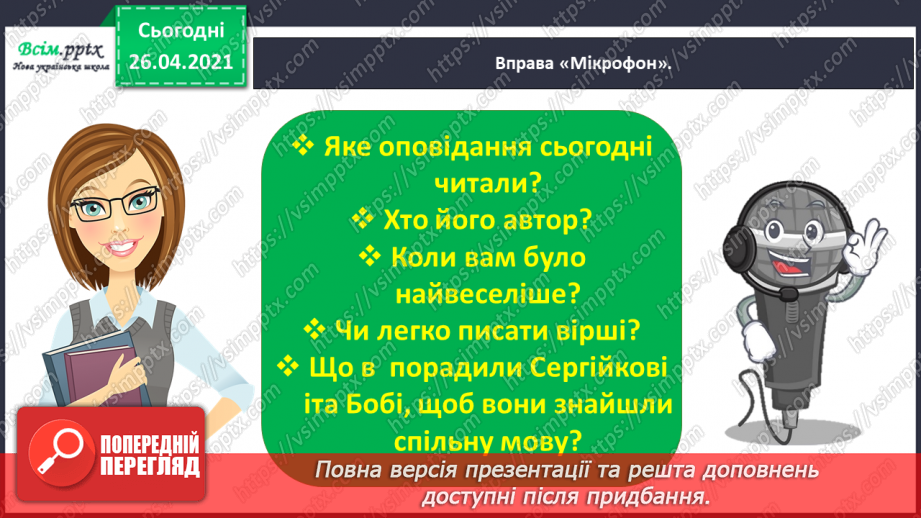 Всім.pptx
Нова українська школа

Сьогодні
26.04.2021

Вправа «Мікрофон».

❖ Яке оповідання сьогодні читали?
❖ Хто його автор?
❖ Коли вам було найвеселіше?
❖ Чи легко писати вірші?
❖ Що в порадили Сергійкові іта Бобі, щоб вони знайшли спільну мову?

ПОПЕРЕДНІЙ ПЕРЕГЛЯД

Повна версія презентації та решта доповнень доступні після придбання.

https://vsimpptx.com